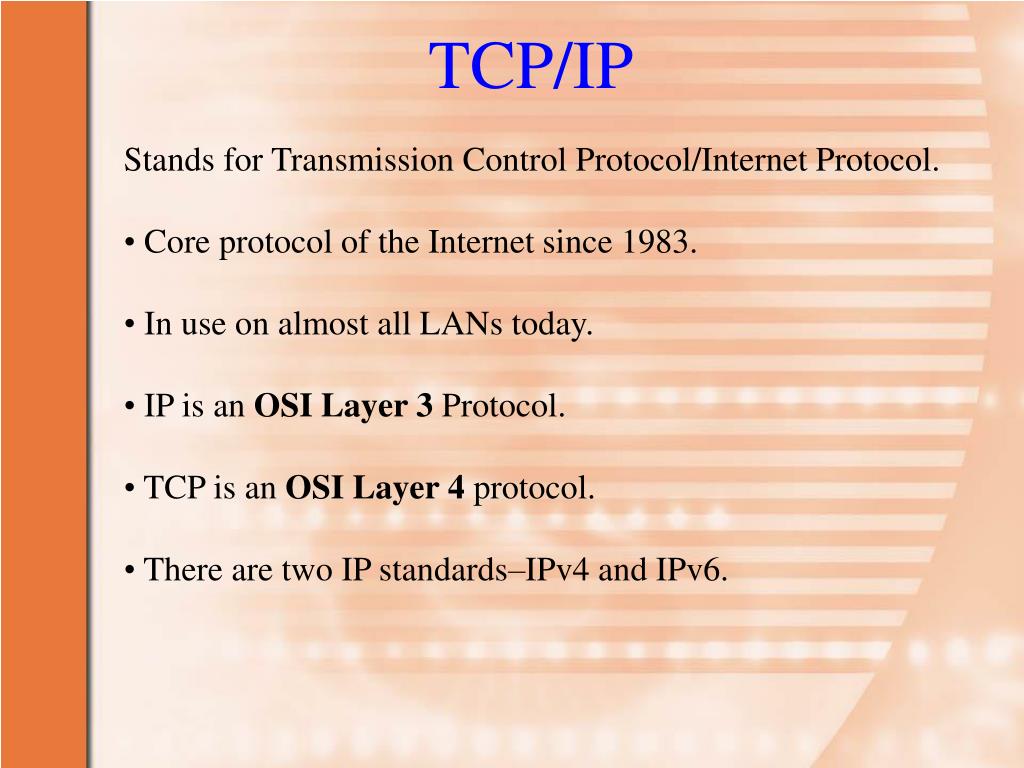 TCP/IP

Stands for Transmission Control Protocol/Internet Protocol.

• Core protocol of the Internet since 1983.

• In use on almost all LANs today.

• IP is an **OSI Layer 3** Protocol.

• TCP is an **OSI Layer 4** protocol.

• There are two IP standards–IPv4 and IPv6.